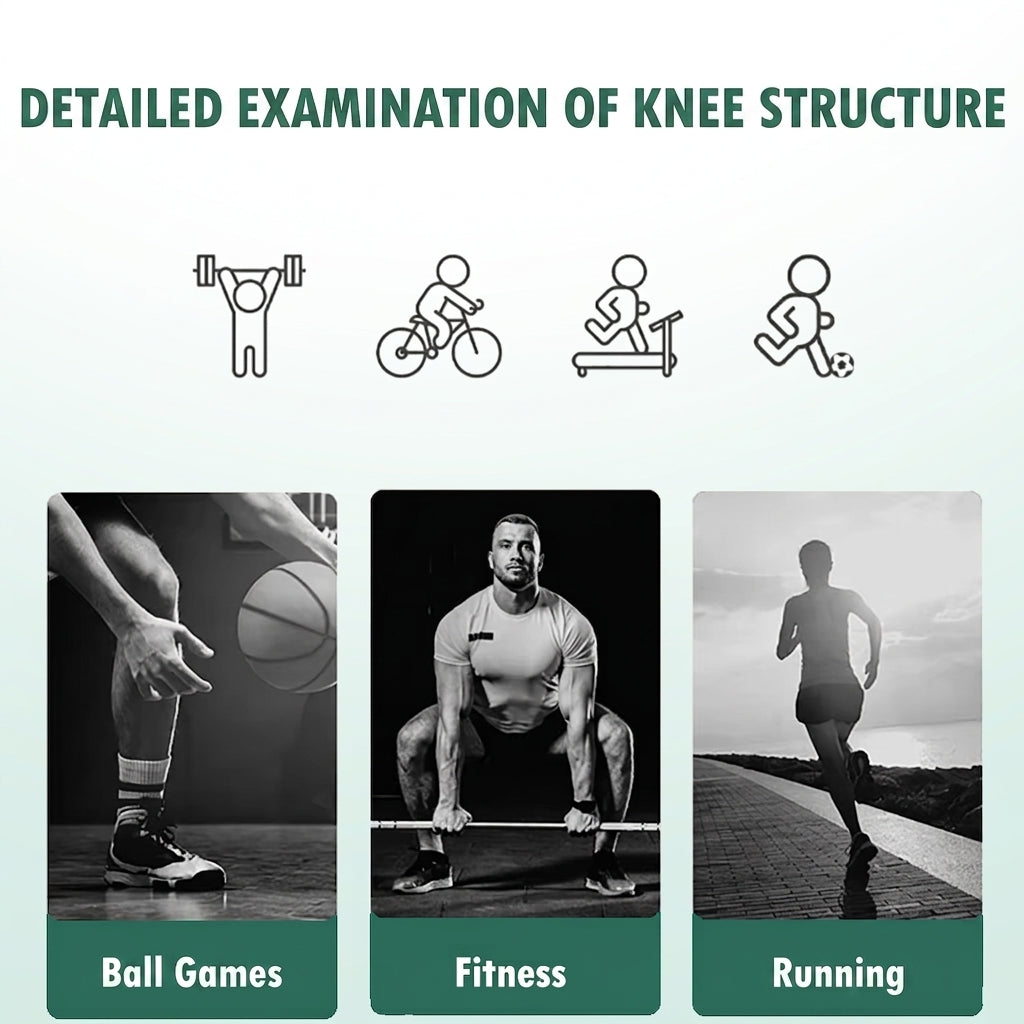 DETAILED EXAMINATION OF KNEE STRUCTURE

Ball Games

Fitness

Running